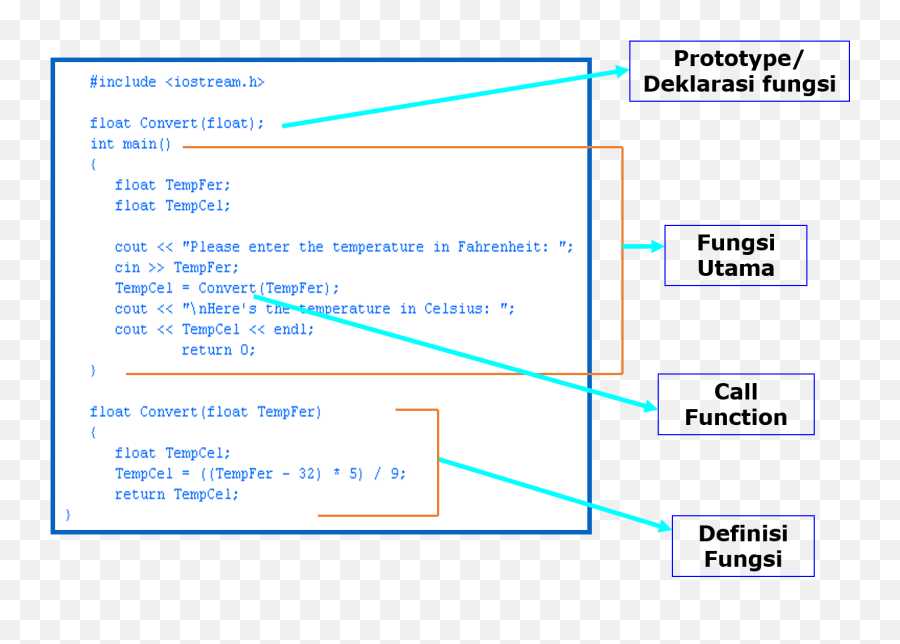 #include <iostream.h>

float Convert(float);
int main()
{
float TempFer;
float TempCel;

cout << "Please enter the temperature in Fahrenheit: ";
cin >> TempFer;
TempCel = Convert(TempFer);
cout << "\nHere's the temperature in Celsius: ";
cout << TempCel << endl;
return 0;
}

float Convert(float TempFer)
{
float TempCel;
TempCel = ((TempFer - 32) * 5) / 9;
return TempCel;
}

Prototype/ Deklarasi fungsi

Fungsi Utama

Call Function

Definisi Fungsi